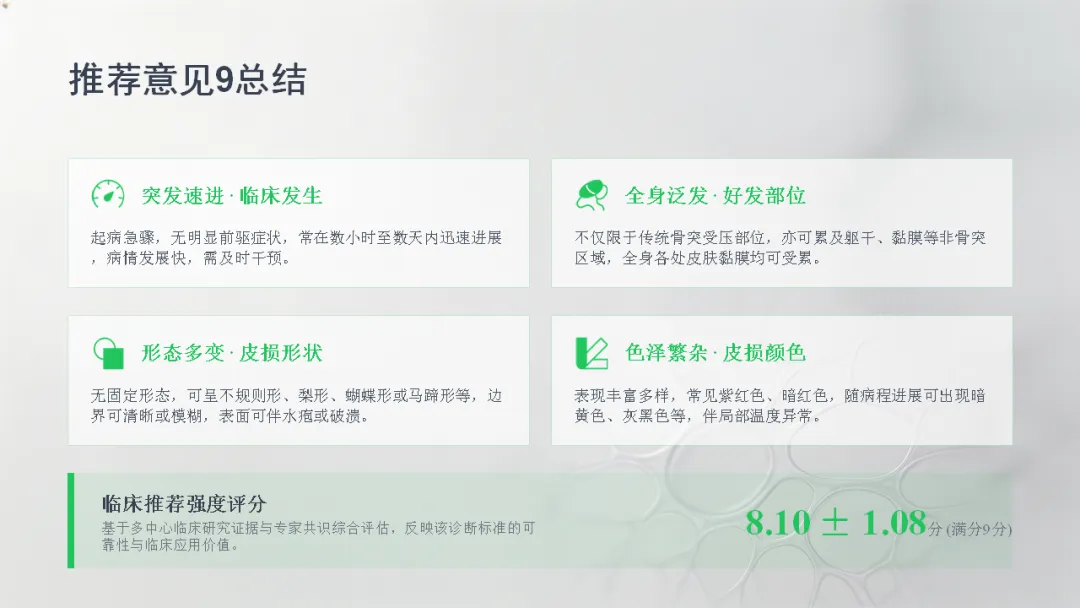 推荐意见9总结

突发速进 · 临床发生

起病急骤，无明显前驱症状，常在数小时至数天内迅速进展，病情发展快，需及时干预。

全身泛发 · 好发部位

不仅限于传统骨突受压部位，亦可累及躯干、黏膜等非骨突区域，全身各处皮肤黏膜均可受累。

形态多变 · 皮损形状

无固定形态，可呈不规则形、梨形、蝴蝶形或马蹄形等，边界可清晰或模糊，表面可伴水疱或破溃。

色泽繁杂 · 皮损颜色

表现丰富多样，常见紫红色、暗红色，随病程进展可出现暗黄色、灰黑色等，伴局部温度异常。

临床推荐强度评分

基于多中心临床研究证据与专家共识综合评估，反映该诊断标准的可靠性与临床应用价值。

8.10 ± 1.08分 (满分9分)